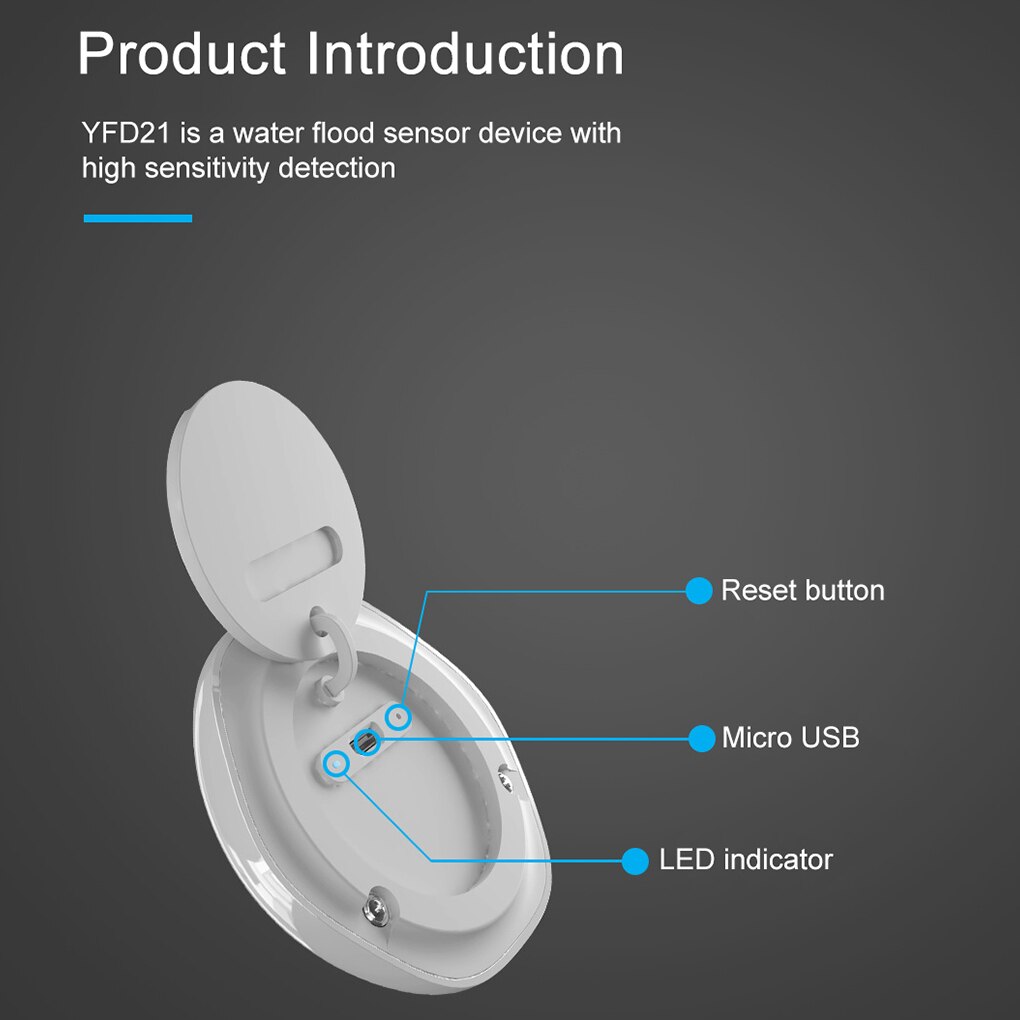 Product Introduction

YFD21 is a water flood sensor device with high sensitivity detection

Reset button

Micro USB

LED indicator